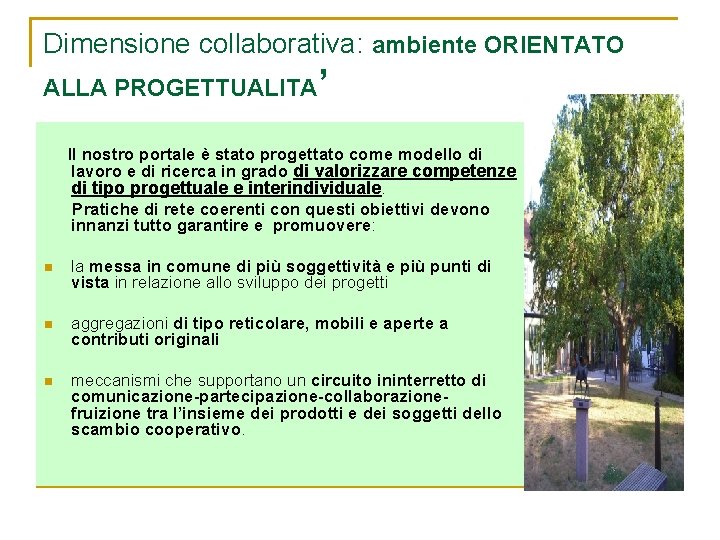 Dimensione collaborativa: ambiente ORIENTATO ALLA PROGETTUALITA'

Il nostro portale è stato progettato come modello di lavoro e di ricerca in grado di valorizzare competenze di tipo progettuale e interindividuale.

Pratiche di rete coerenti con questi obiettivi devono innanzi tutto garantire e promuovere:

la messa in comune di più soggettività e più punti di vista in relazione allo sviluppo dei progetti

aggregazioni di tipo reticolare, mobili e aperte a contributi originali

meccanismi che supportano un circuito ininterretto di comunicazione-partecipazione-collaborazione-fruizione tra l'insieme dei prodotti e dei soggetti dello scambio cooperativo.